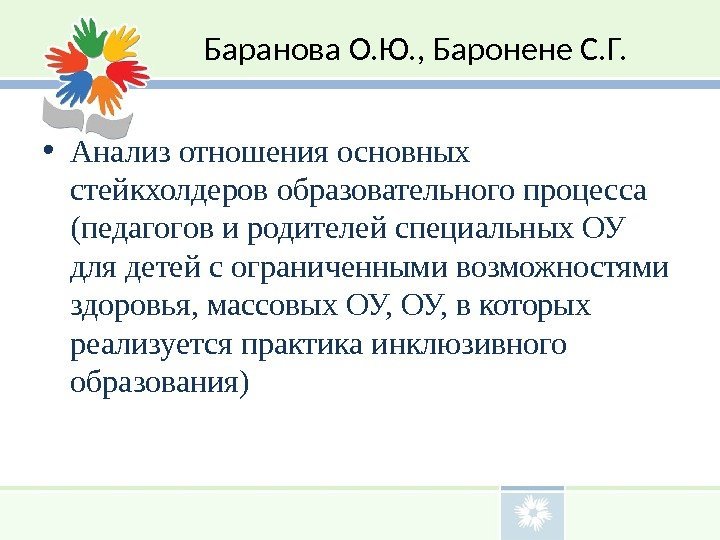 Баранова О.Ю., Баронене С.Г.

• Анализ отношения основных стейкхолдеров образовательного процесса (педагогов и родителей специальных ОУ для детей с ограниченными возможностями здоровья, массовых ОУ, ОУ, в которых реализуется практика инклюзивного образования)